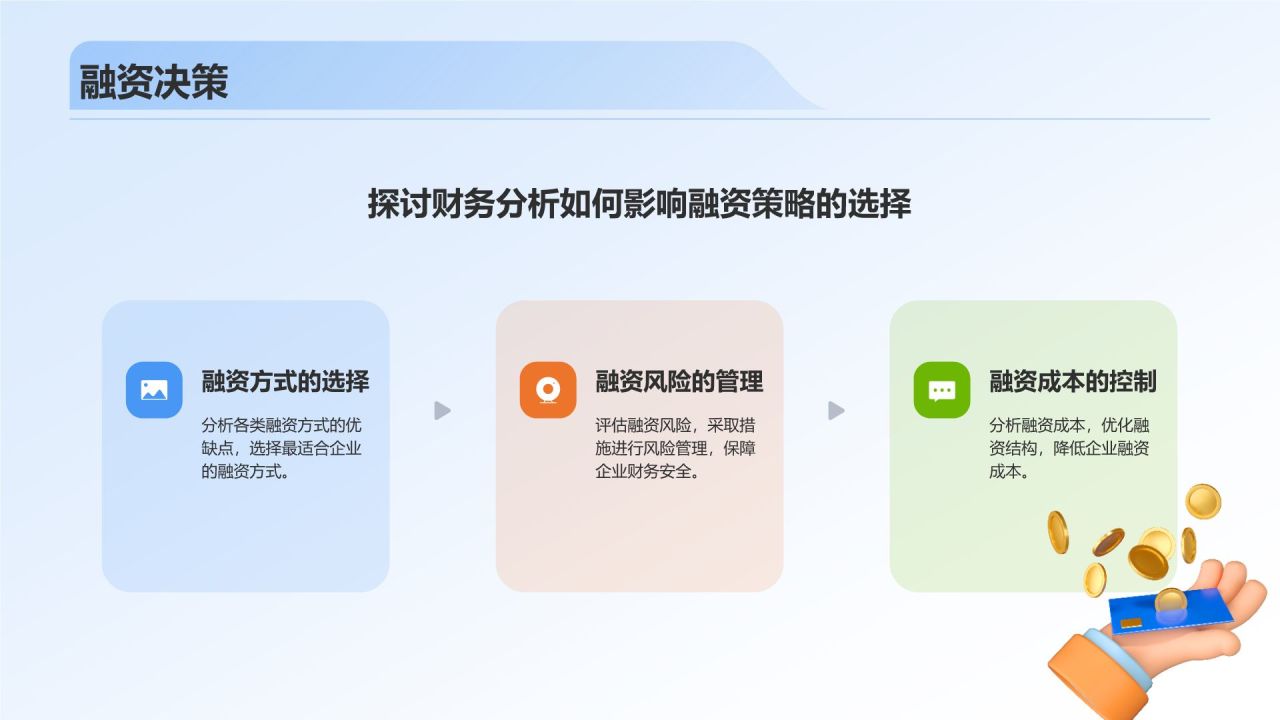 融资决策

探讨财务分析如何影响融资策略的选择

融资方式的选择

分析各类融资方式的优缺点，选择最适合企业的融资方式。

融资风险的管理

评估融资风险，采取措施进行风险管理，保障企业财务安全。

融资成本的控制

分析融资成本，优化融资结构，降低企业融资成本。